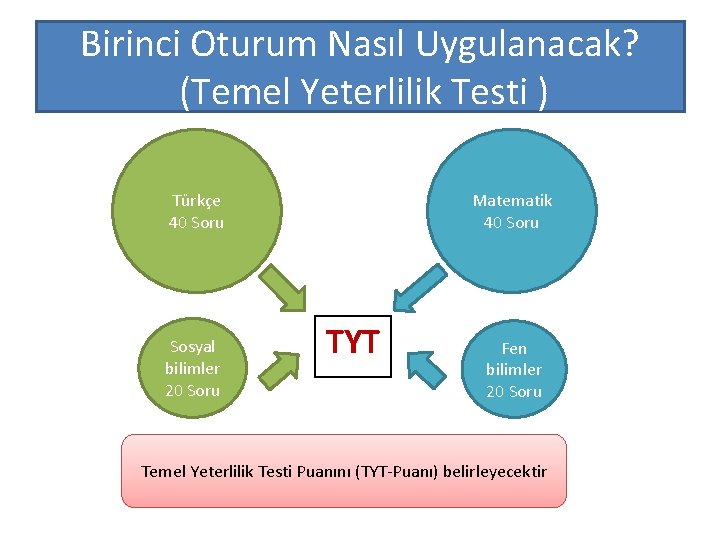 Birinci Oturum Nasıl Uygulanacak? (Temel Yeterlilik Testi )

Türkçe
40 Soru

Matematik
40 Soru

Sosyal bilimler
20 Soru

TYT

Fen bilimler
20 Soru

Temel Yeterlilik Testi Puanını (TYT-Puanı) belirleyecektir